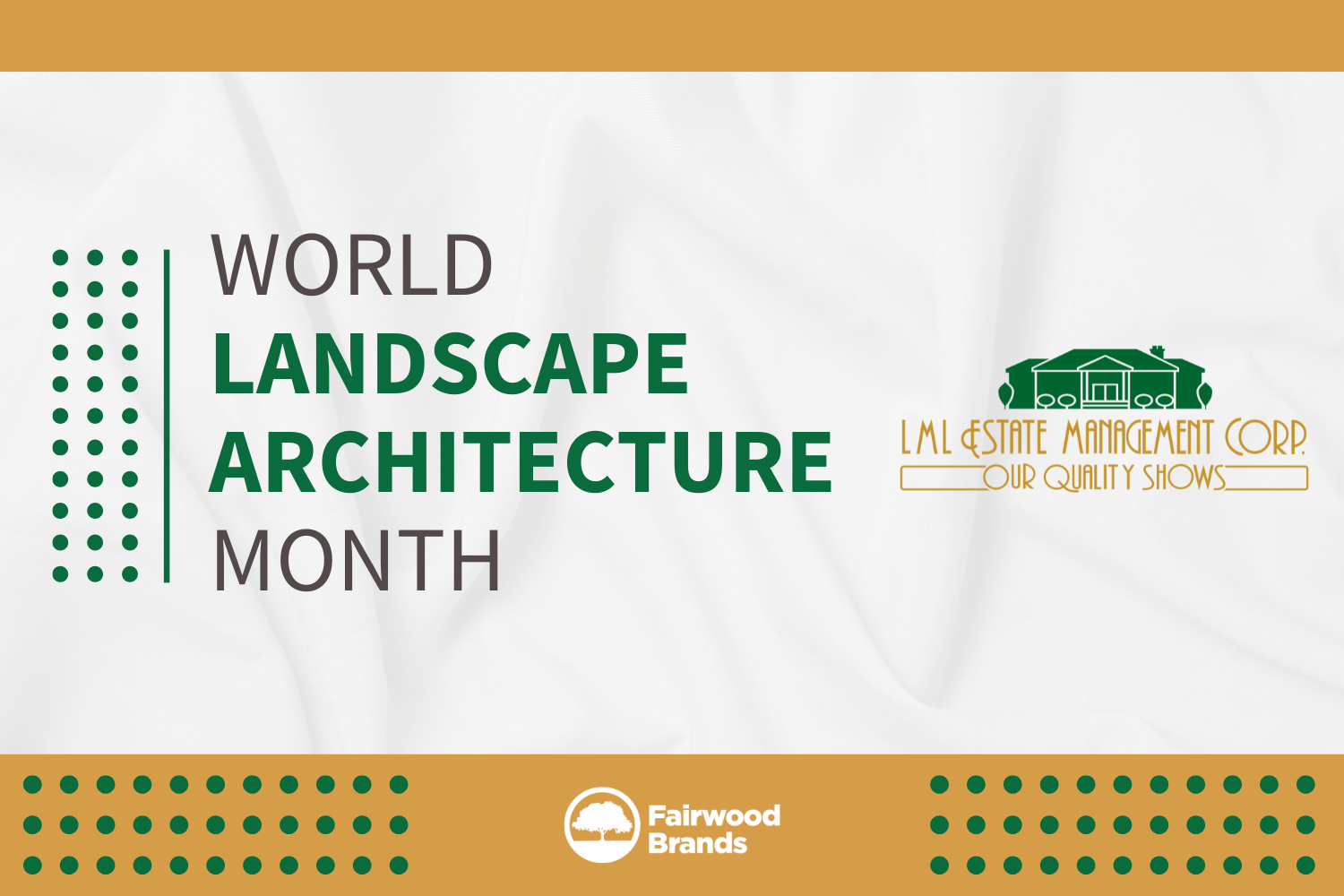 WORLD
LANDSCAPE
ARCHITECTURE
MONTH

LML ESTATE MANAGEMENT CORP.
OUR QUALITY SHOWS

Fairwood Brands